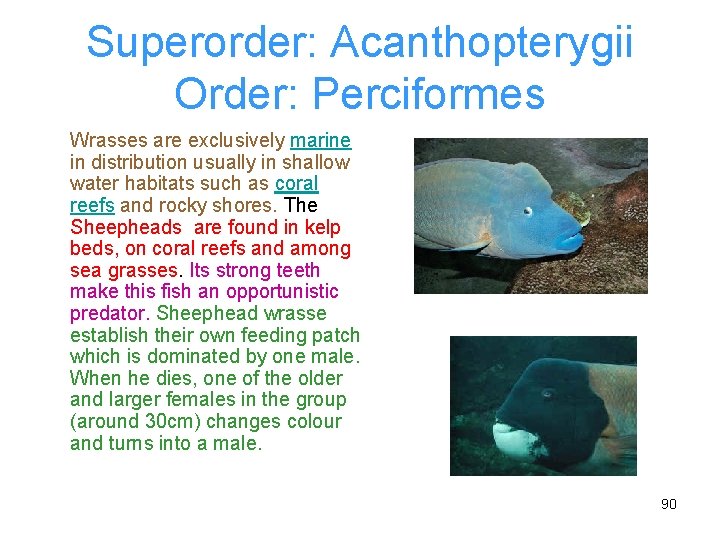 Superorder: Acanthopterygii
Order: Perciformes

Wrasses are exclusively marine in distribution usually in shallow water habitats such as coral reefs and rocky shores. The Sheepheads are found in kelp beds, on coral reefs and among sea grasses. Its strong teeth make this fish an opportunistic predator. Sheephead wrasse establish their own feeding patch which is dominated by one male. When he dies, one of the older and larger females in the group (around 30cm) changes colour and turns into a male.

90